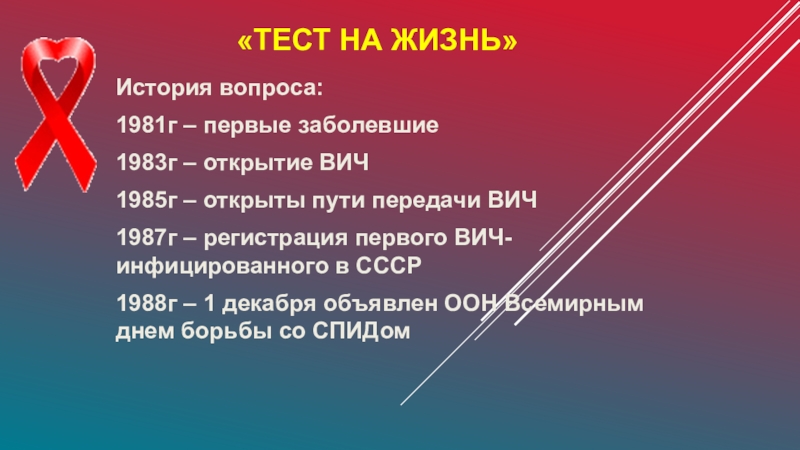 «ТЕСТ НА ЖИЗНЬ»

История вопроса:

1981г – первые заболевшие

1983г – открытие ВИЧ

1985г – открыты пути передачи ВИЧ

1987г – регистрация первого ВИЧ-инфицированного в СССР

1988г – 1 декабря объявлен ООН Всемирным днем борьбы со СПИДом